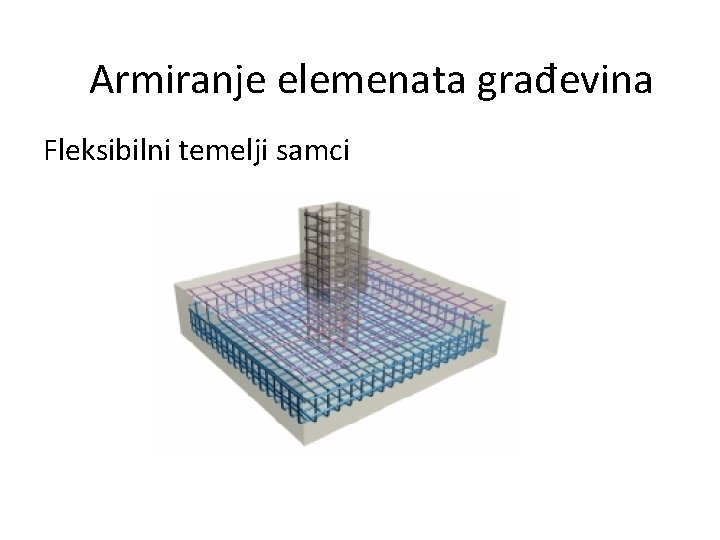 Armiranje elemenata građevina

Fleksibilni temelji samci